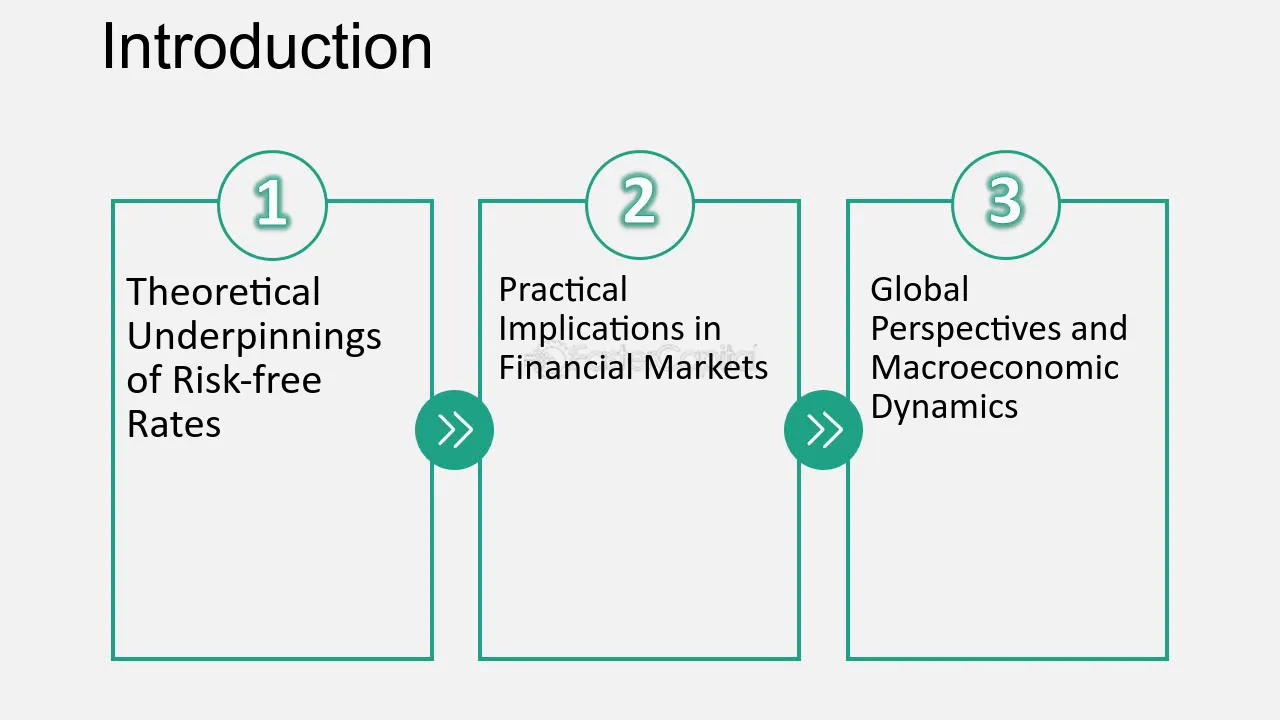 Introduction

1

Theoretical Underpinnings of Risk-free Rates

2

Practical Implications in Financial Markets

3

Global Perspectives and Macroeconomic Dynamics